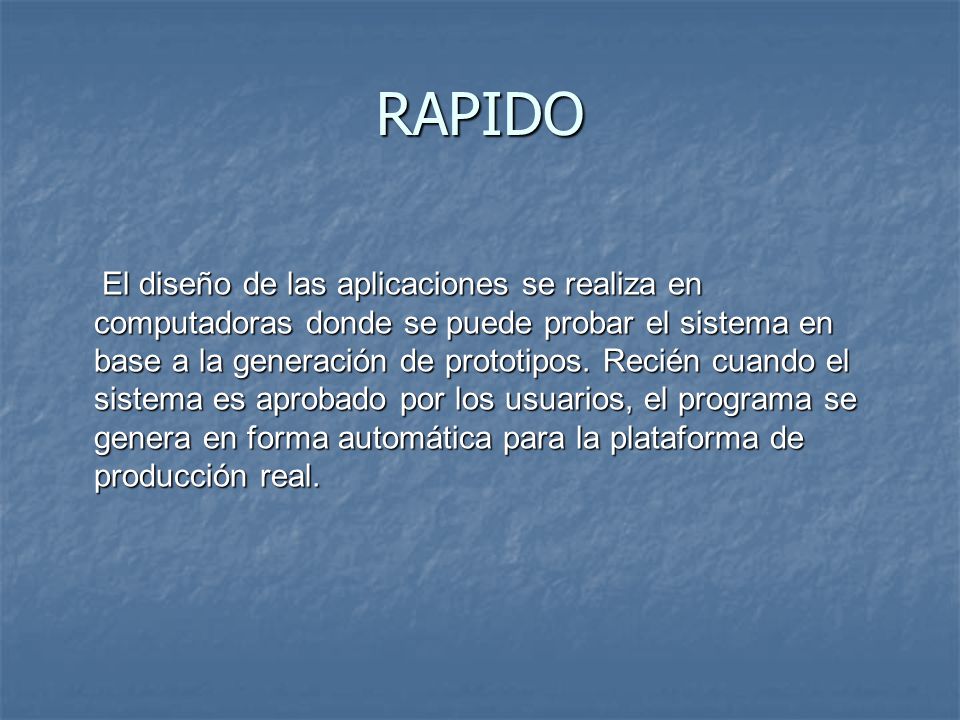 RAPIDO

El diseño de las aplicaciones se realiza en computadoras donde se puede probar el sistema en base a la generación de prototipos. Recién cuando el sistema es aprobado por los usuarios, el programa se genera en forma automática para la plataforma de producción real.